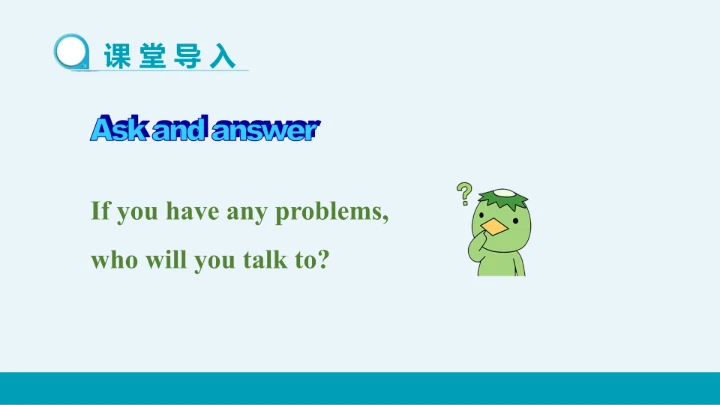 课堂导入

Ask and answer

If you have any problems, who will you talk to?

?